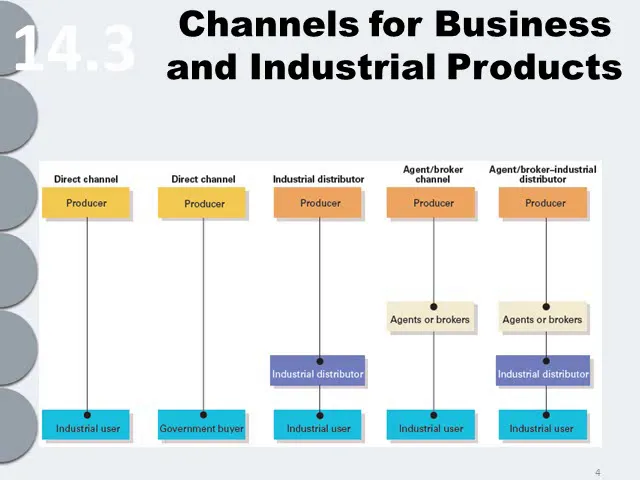 14.3

Channels for Business and Industrial Products

Direct channel

Producer

Industrial user

Direct channel

Producer

Government buyer

Industrial distributor

Producer

Industrial distributor

Industrial user

Agent/broker channel

Producer

Agents or brokers

Industrial user

Agent/broker–industrial distributor

Producer

Agents or brokers

Industrial distributor

Industrial user

4